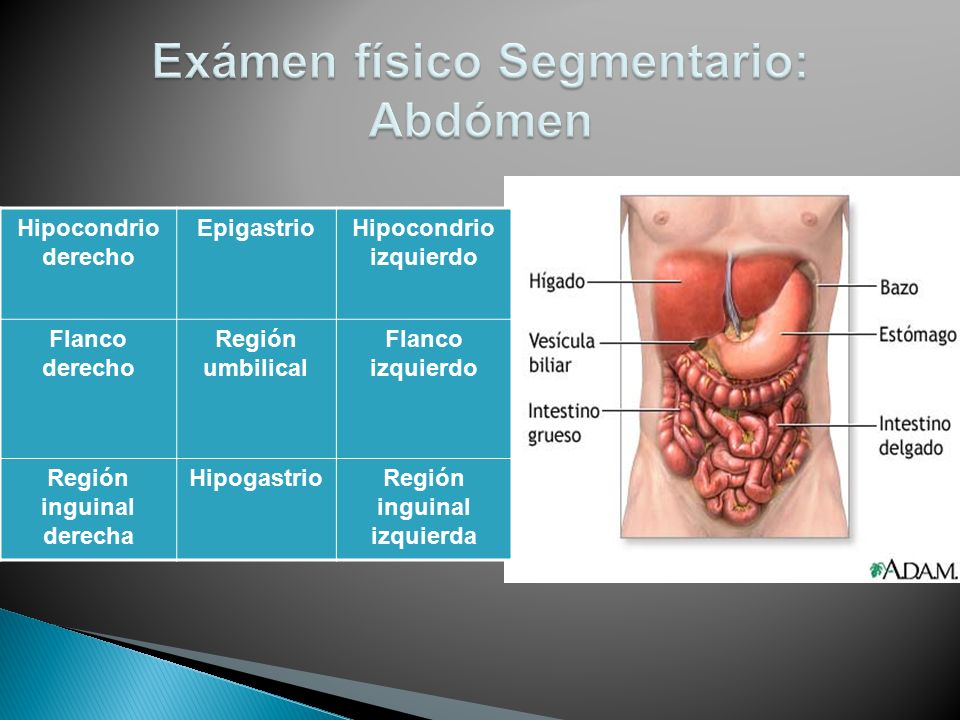 Exámen físico Segmentario: Abdómen

| Hipocondrio derecho | Epigastrio | Hipocondrio izquierdo |
|---|---|---|
| Flanco derecho | Región umbilical | Flanco izquierdo |
| Región inguinal derecha | Hipogastrio | Región inguinal izquierda |

Hígado
Vesícula biliar
Intestino grueso
Bazo
Estómago
Intestino delgado
A.D.A.M.